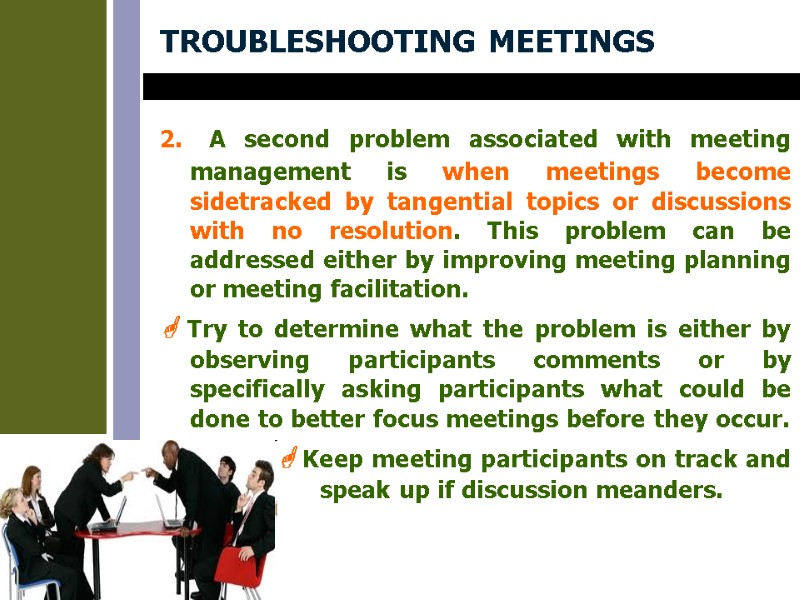 TROUBLESHOOTING MEETINGS

2. A second problem associated with meeting management is when meetings become sidetracked by tangential topics or discussions with no resolution. This problem can be addressed either by improving meeting planning or meeting facilitation.

Try to determine what the problem is either by observing participants comments or by specifically asking participants what could be done to better focus meetings before they occur.

Keep meeting participants on track and speak up if discussion meanders.